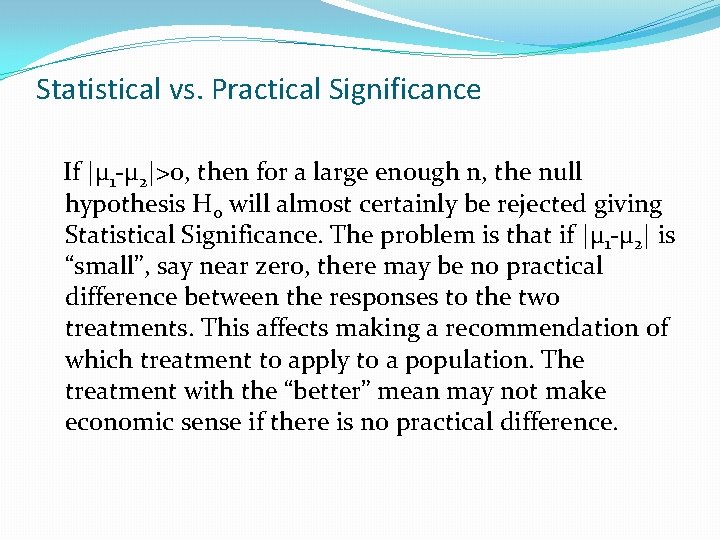 Statistical vs. Practical Significance

If $|\mu_1-\mu_2|>0$, then for a large enough n, the null hypothesis $H_0$ will almost certainly be rejected giving Statistical Significance. The problem is that if $|\mu_1-\mu_2|$ is “small”, say near zero, there may be no practical difference between the responses to the two treatments. This affects making a recommendation of which treatment to apply to a population. The treatment with the “better” mean may not make economic sense if there is no practical difference.